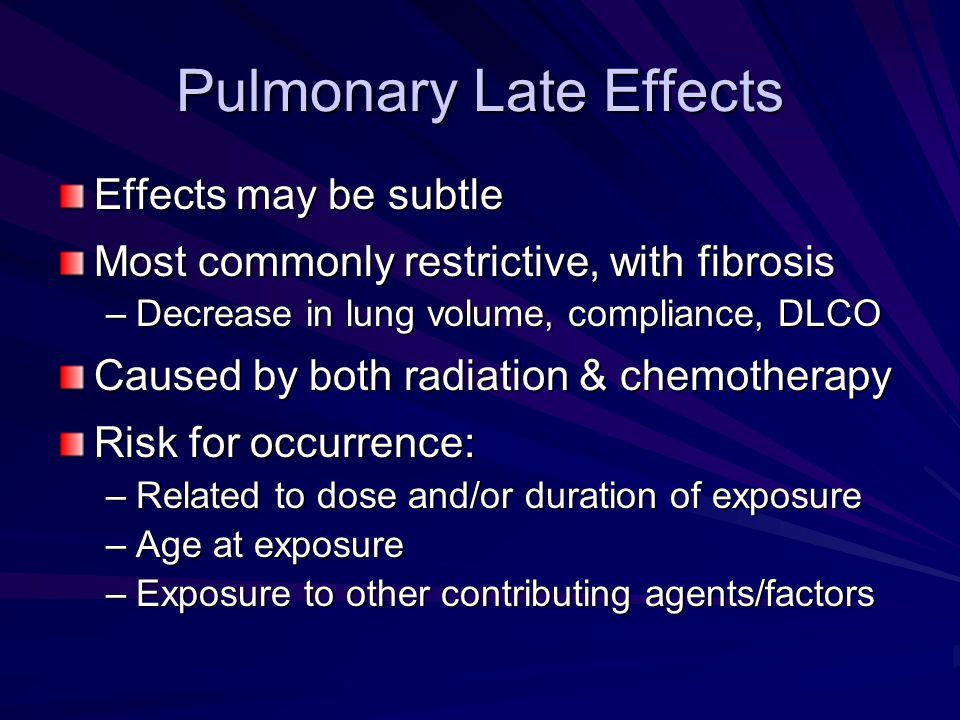 Pulmonary Late Effects

Effects may be subtle

Most commonly restrictive, with fibrosis
– Decrease in lung volume, compliance, DLCO

Caused by both radiation & chemotherapy

Risk for occurrence:
– Related to dose and/or duration of exposure
– Age at exposure
– Exposure to other contributing agents/factors